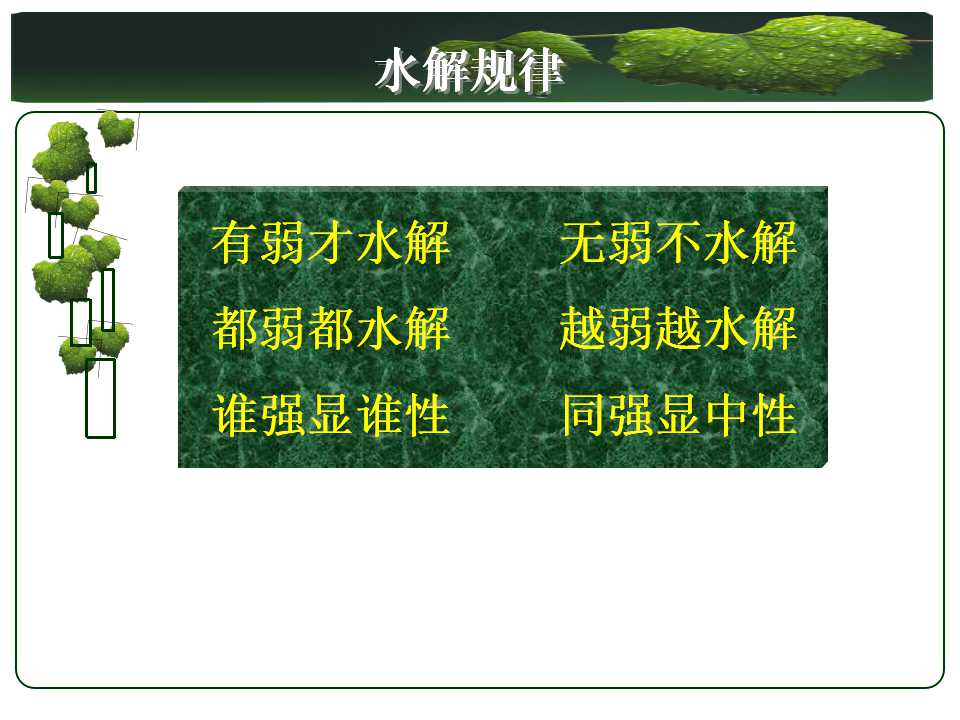 水解规律

有弱才水解　　无弱不水解

都弱都水解　　越弱越水解

谁强显谁性　　同强显中性